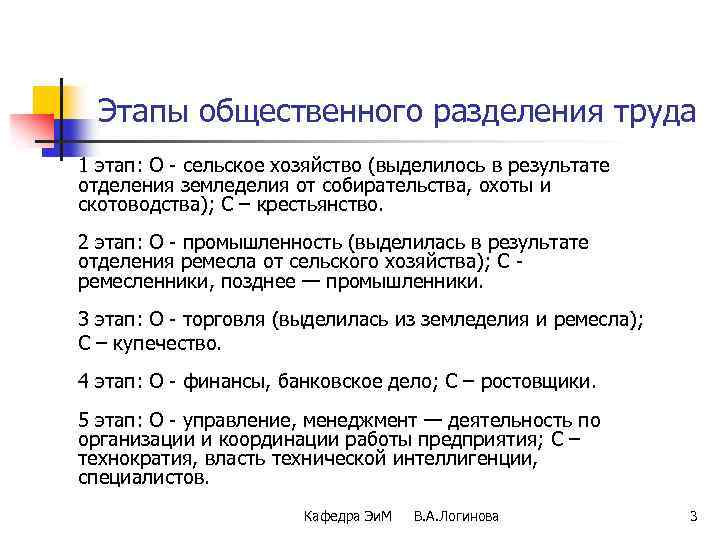 Этапы общественного разделения труда

1 этап: О - сельское хозяйство (выделилось в результате отделения земледелия от собирательства, охоты и скотоводства); С – крестьянство.

2 этап: О - промышленность (выделилась в результате отделения ремесла от сельского хозяйства); С - ремесленники, позднее — промышленники.

3 этап: О - торговля (выделилась из земледелия и ремесла); С – купечество.

4 этап: О - финансы, банковское дело; С – ростовщики.

5 этап: О - управление, менеджмент — деятельность по организации и координации работы предприятия; С – технократия, власть технической интеллигенции, специалистов.

Кафедра ЭиМ В.А.Логинова 3